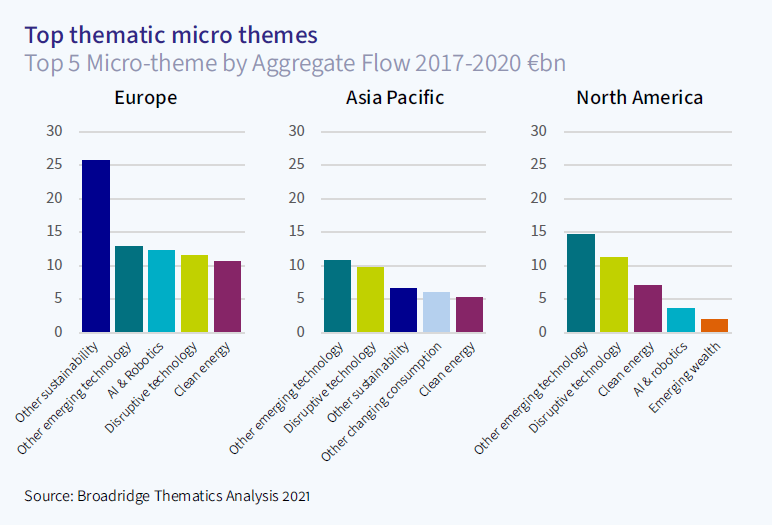 Top thematic micro themes
Top 5 Micro-theme by Aggregate Flow 2017-2020 €bn

Europe
30
25
20
15
10
5
0
Other sustainability
Other emerging technology
AI & Robotics
Disruptive technology
Clean energy

Asia Pacific
30
25
20
15
10
5
0
Other emerging technology
Disruptive technology
Other sustainability
Other changing consumption
Clean energy

North America
30
25
20
15
10
5
0
Other emerging technology
Disruptive technology
Clean energy
AI & robotics
Emerging wealth

Source: Broadridge Thematics Analysis 2021